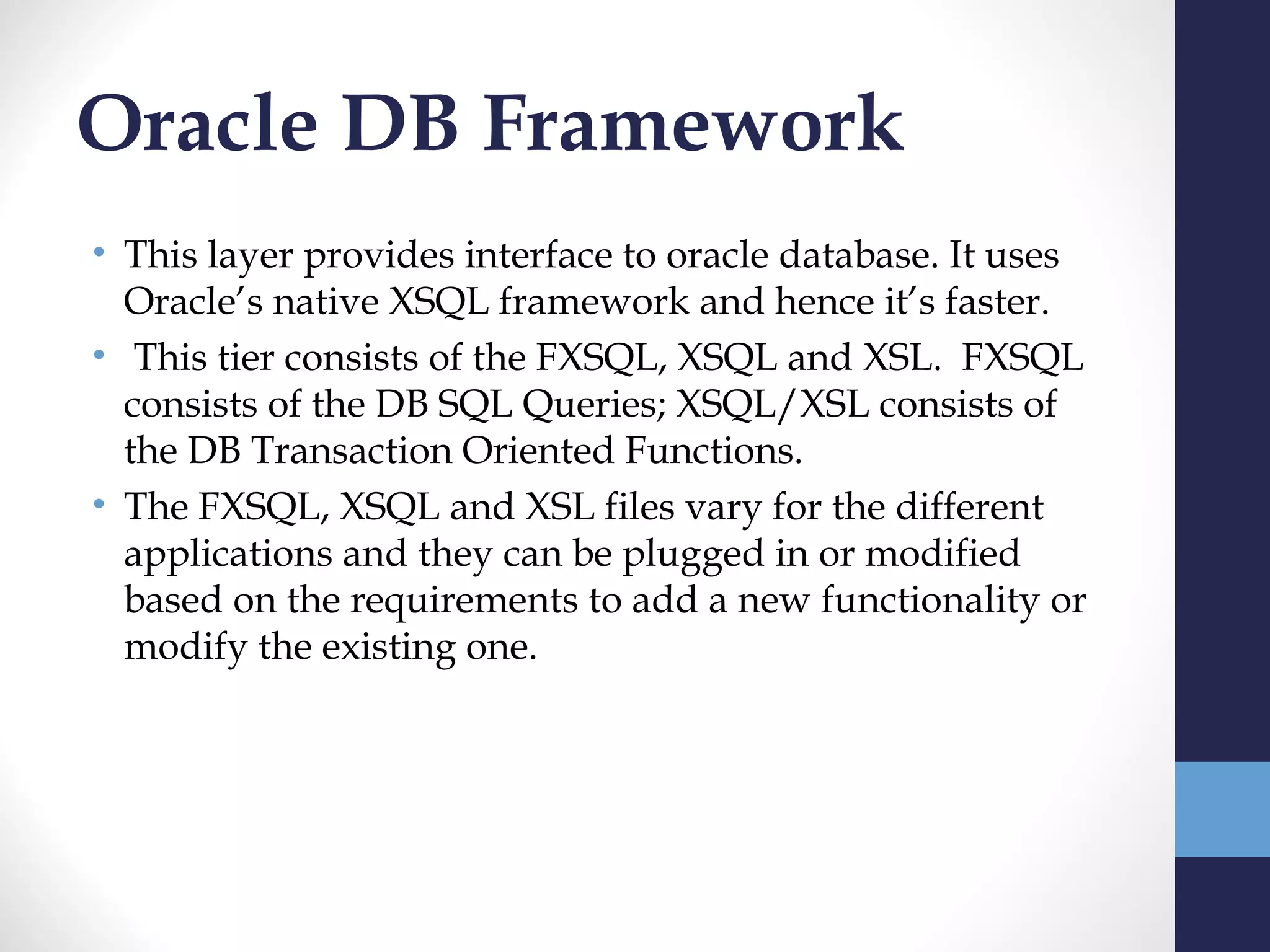 Oracle DB Framework

• This layer provides interface to oracle database. It uses Oracle's native XSQL framework and hence it's faster.
• This tier consists of the FXSQL, XSQL and XSL. FXSQL consists of the DB SQL Queries; XSQL/XSL consists of the DB Transaction Oriented Functions.
• The FXSQL, XSQL and XSL files vary for the different applications and they can be plugged in or modified based on the requirements to add a new functionality or modify the existing one.